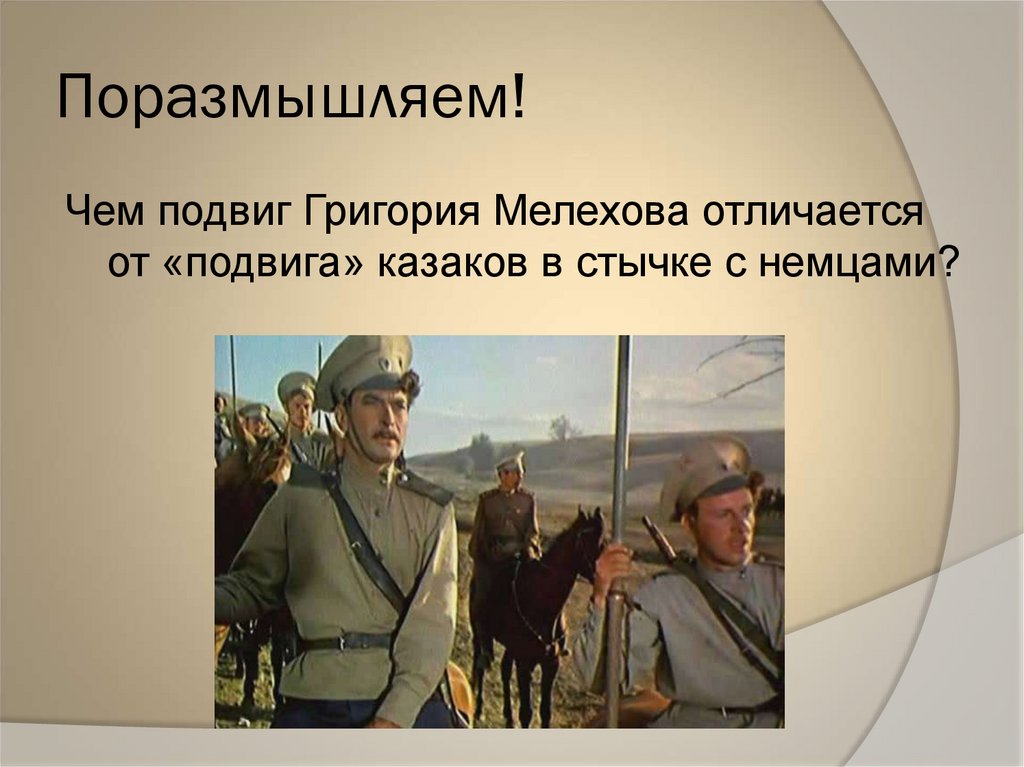 Поразмышляем!

Чем подвиг Григория Мелехова отличается от «подвига» казаков в стычке с немцами?